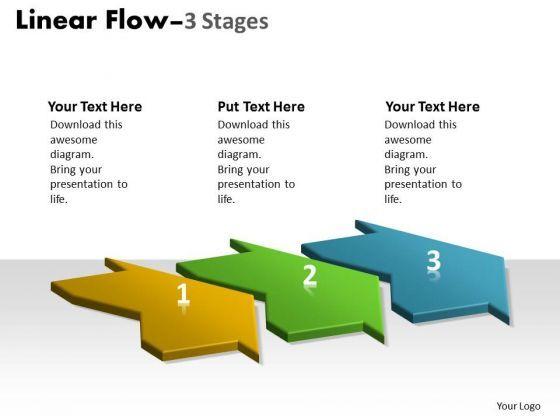 Linear Flow–3 Stages

Your Text Here
Download this awesome diagram. Bring your presentation to life.

Put Text Here
Download this awesome diagram. Bring your presentation to life.

Your Text Here
Download this awesome diagram. Bring your presentation to life.

1

2

3

Your Logo